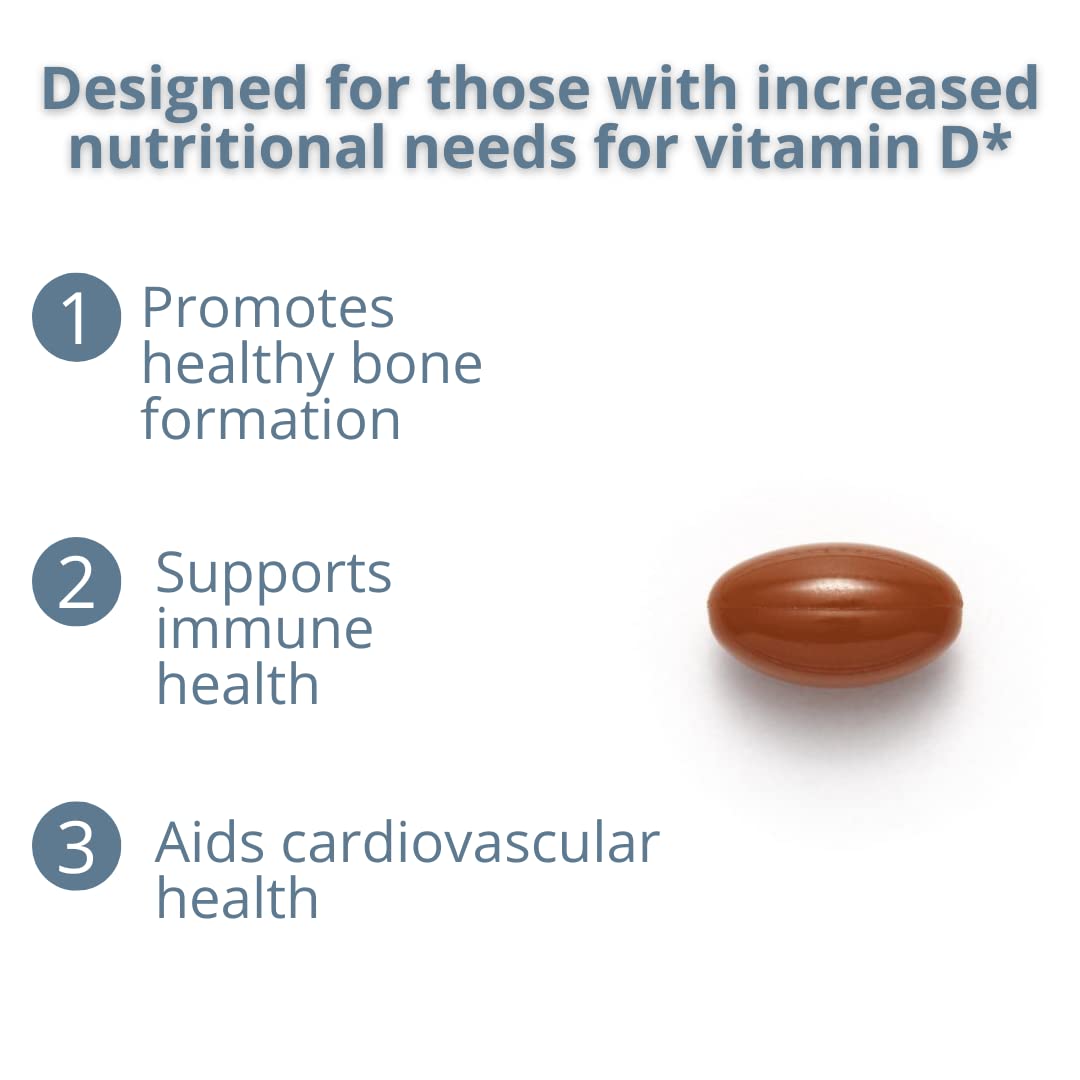 Designed for those with increased nutritional needs for vitamin D*

1 Promotes healthy bone formation

2 Supports immune health

3 Aids cardiovascular health